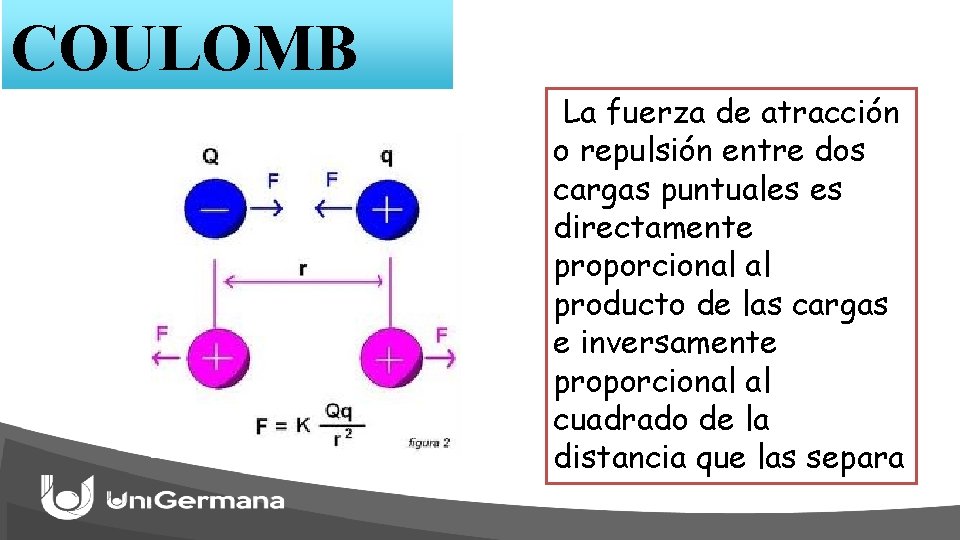 COULOMB

Q q
F F
r
F F
$F = K \frac{Qq}{r^2}$
figura 2

La fuerza de atracción o repulsión entre dos cargas puntuales es directamente proporcional al producto de las cargas e inversamente proporcional al cuadrado de la distancia que las separa

UniGermana